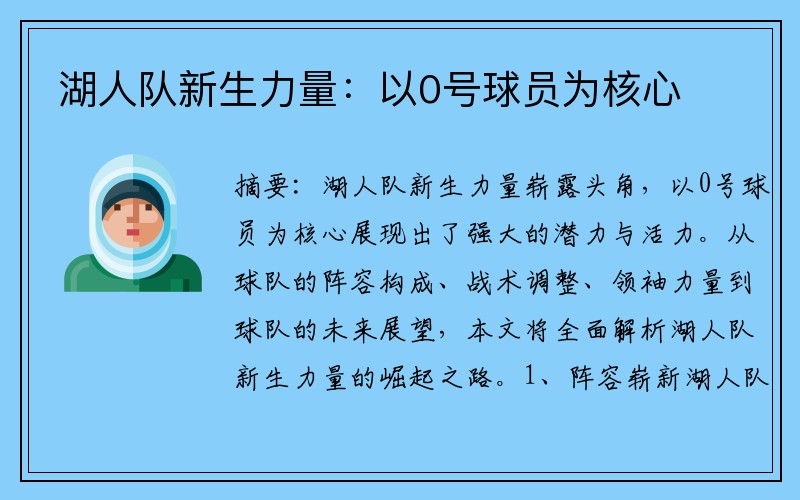 湖人队新生力量：以0号球员为核心

摘要：湖人队新生力量崭露头角，以0号球员为核心展现出了强大的潜力与活力。从球队的阵容构成、战术调整、领袖力量到球队的未来展望，本文将全面解析湖人队新生力量的崛起之路。1、阵容崭新湖人队